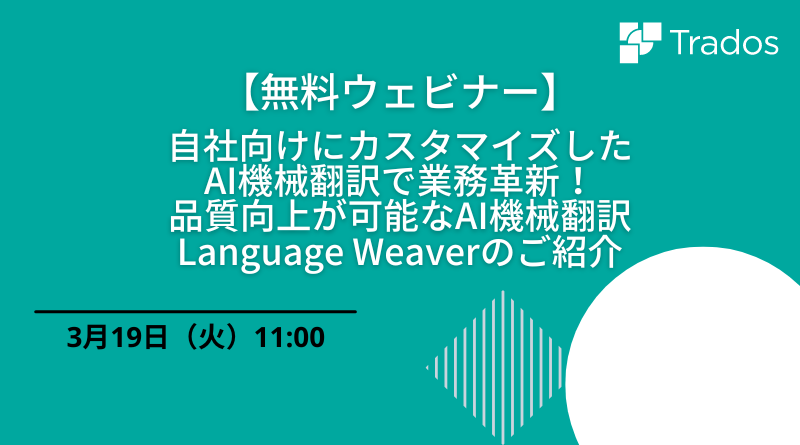 Trados

【無料ウェビナー】
自社向けにカスタマイズした
AI機械翻訳で業務革新！
品質向上が可能なAI機械翻訳
Language Weaverのご紹介

3月19日（火）11:00